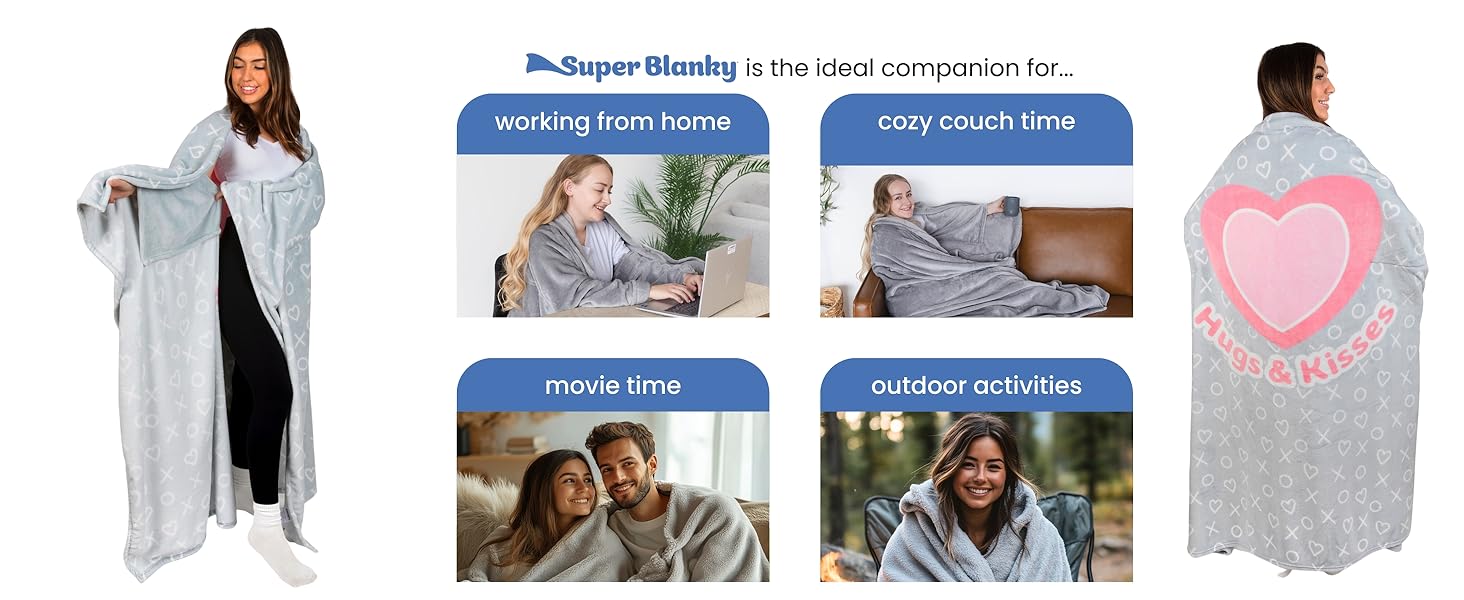 Super Blanky is the ideal companion for...

working from home

cozy couch time

movie time

outdoor activities

Hugs & Kisses